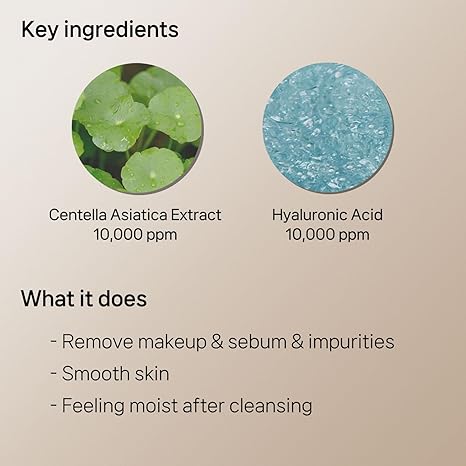 Key ingredients

Centella Asiatica Extract
10,000 ppm

Hyaluronic Acid
10,000 ppm

What it does

- Remove makeup & sebum & impurities

- Smooth skin

- Feeling moist after cleansing